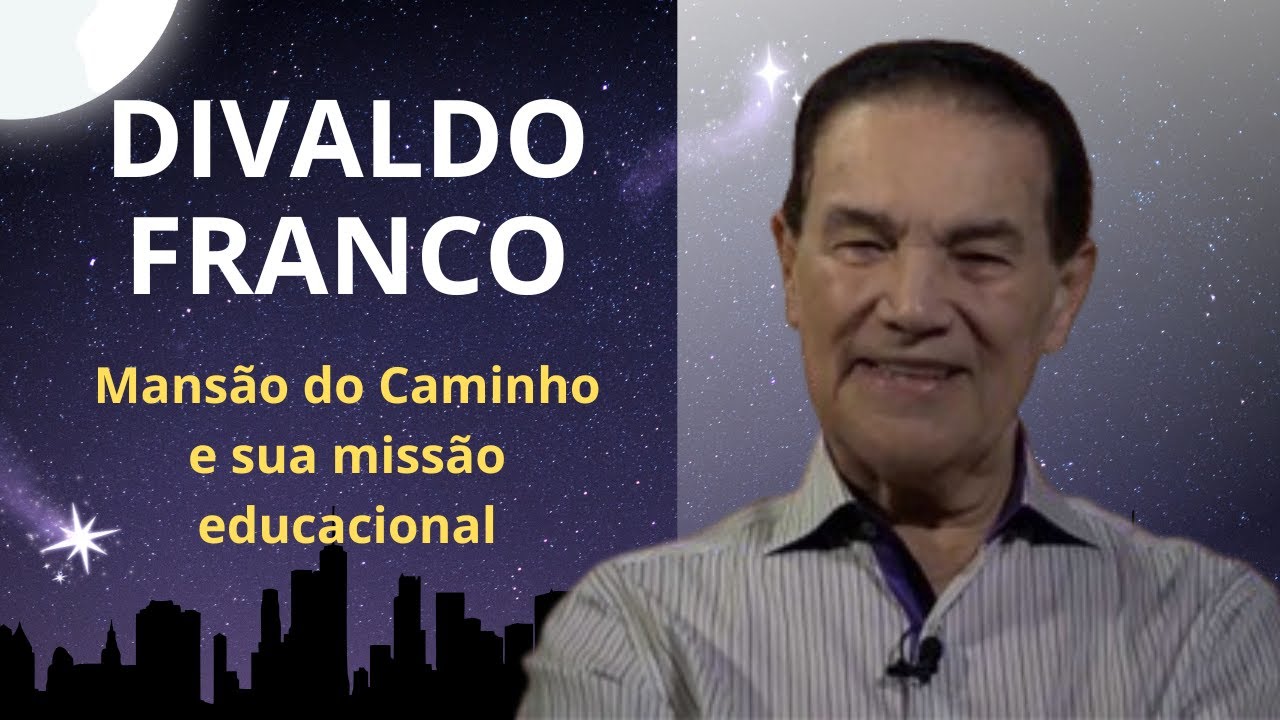 DIVALDO FRANCO

Mansão do Caminho e sua missão educacional